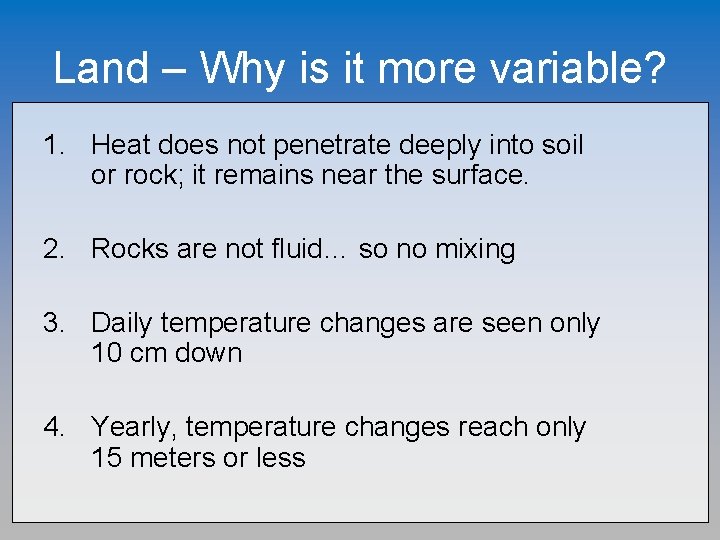 Land – Why is it more variable?

1. Heat does not penetrate deeply into soil or rock; it remains near the surface.

2. Rocks are not fluid… so no mixing

3. Daily temperature changes are seen only 10 cm down

4. Yearly, temperature changes reach only 15 meters or less